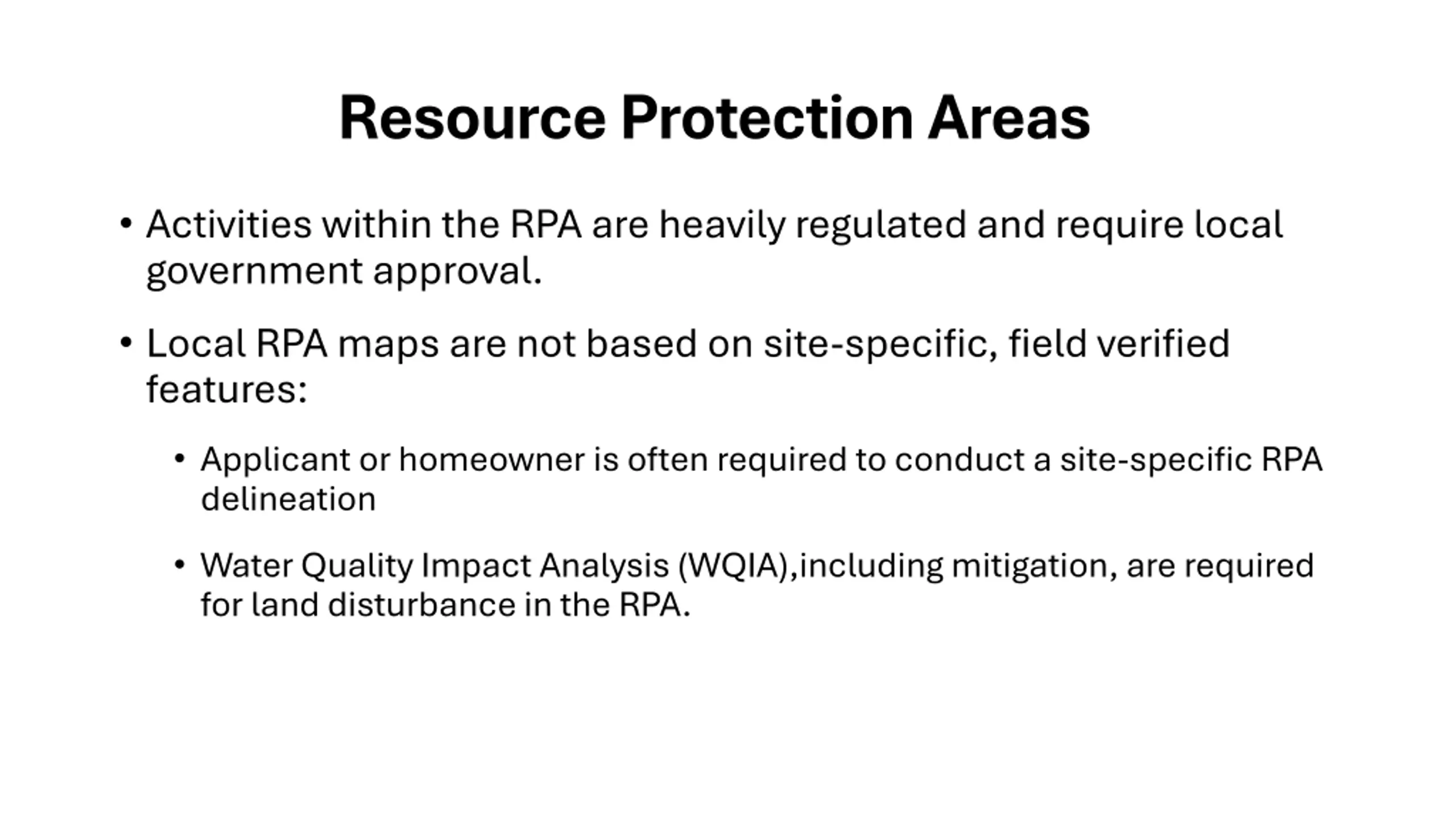 Resource Protection Areas

• Activities within the RPA are heavily regulated and require local government approval.

• Local RPA maps are not based on site-specific, field verified features:

• Applicant or homeowner is often required to conduct a site-specific RPA delineation

• Water Quality Impact Analysis (WQIA),including mitigation, are required for land disturbance in the RPA.